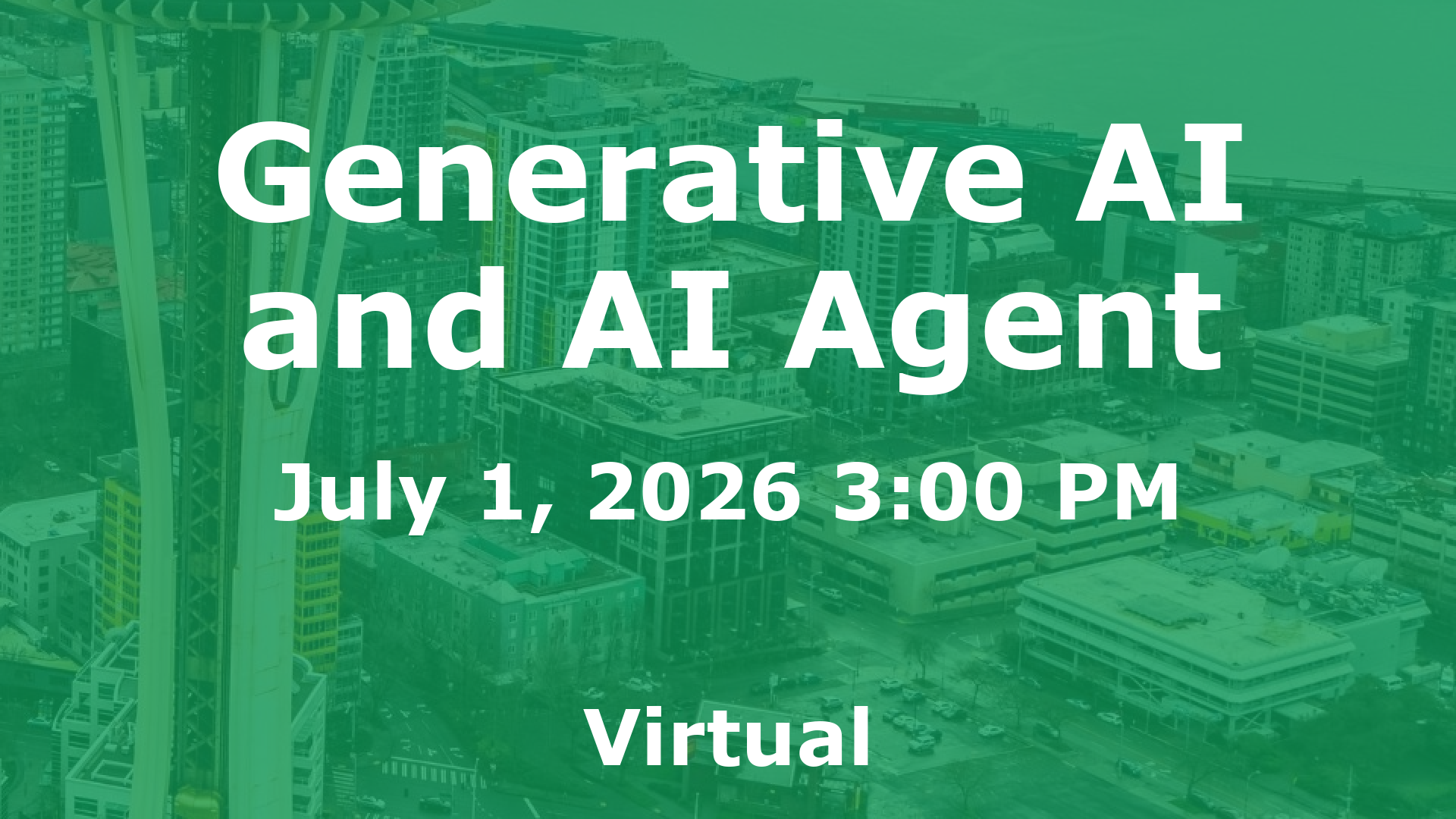 Generative AI and AI Agent

July 1, 2026 3:00 PM

Virtual